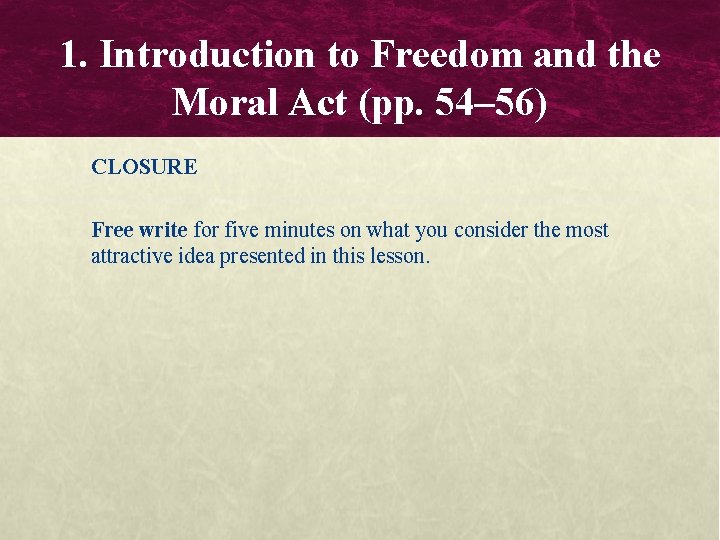 1. Introduction to Freedom and the Moral Act (pp. 54–56)

CLOSURE

Free write for five minutes on what you consider the most attractive idea presented in this lesson.